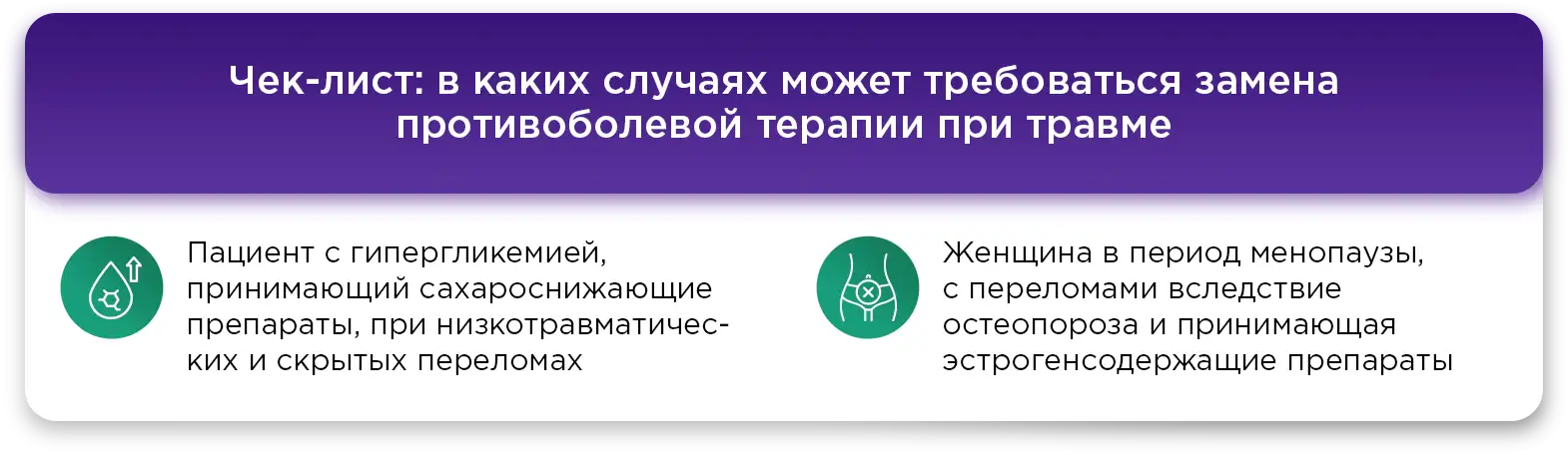 Чек-лист: в каких случаях может требоваться замена противоболевой терапии при травме

Пациент с гипергликемией, принимающий сахароснижающие препараты, при низкотравматических и скрытых переломах

Женщина в период менопаузы, с переломами вследствие остеопороза и принимающая эстрогенсодержащие препараты